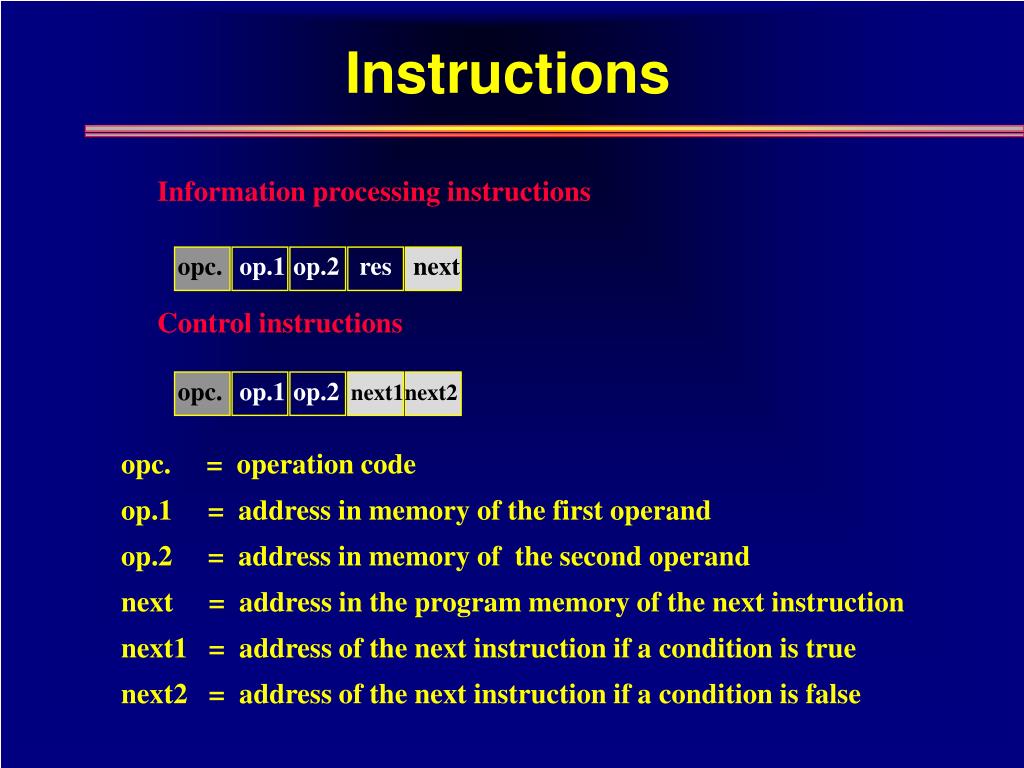 Instructions

Information processing instructions

| opc. | op.1 | op.2 | res | next |
|---|---|---|---|---|

Control instructions

| opc. | op.1 | op.2 | next1 | next2 |
|---|---|---|---|---|

opc. = operation code

op.1 = address in memory of the first operand

op.2 = address in memory of the second operand

next = address in the program memory of the next instruction

next1 = address of the next instruction if a condition is true

next2 = address of the next instruction if a condition is false